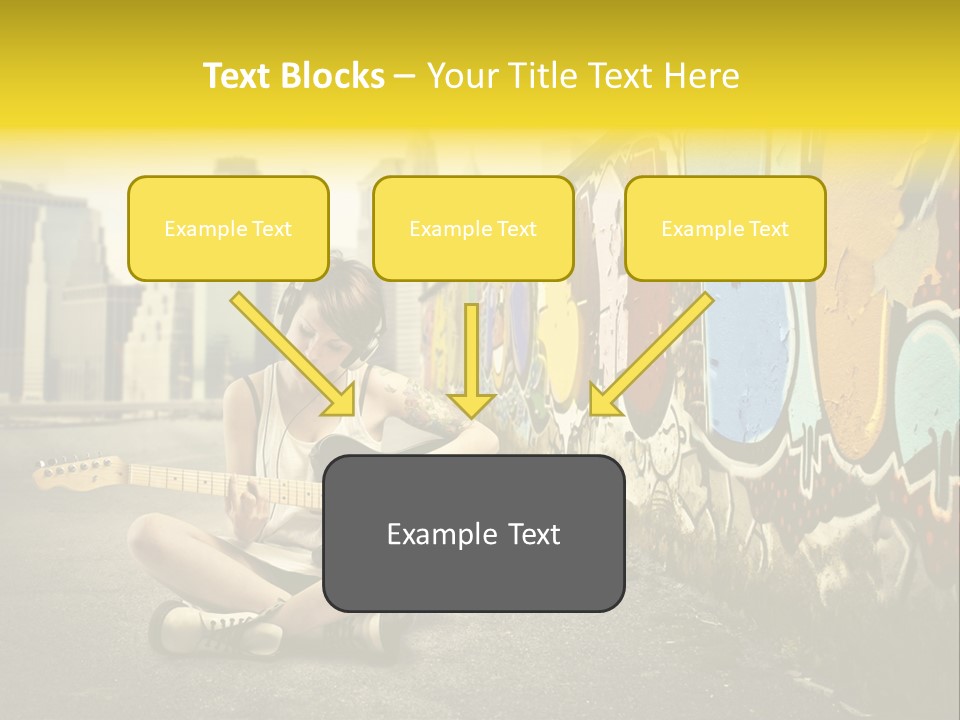 Text Blocks – Your Title Text Here

Example Text

Example Text

Example Text

Example Text